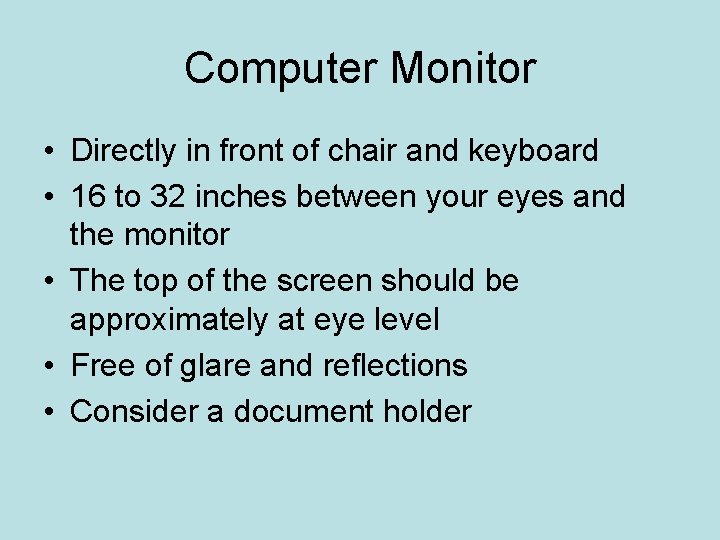 Computer Monitor

• Directly in front of chair and keyboard
• 16 to 32 inches between your eyes and the monitor
• The top of the screen should be approximately at eye level
• Free of glare and reflections
• Consider a document holder